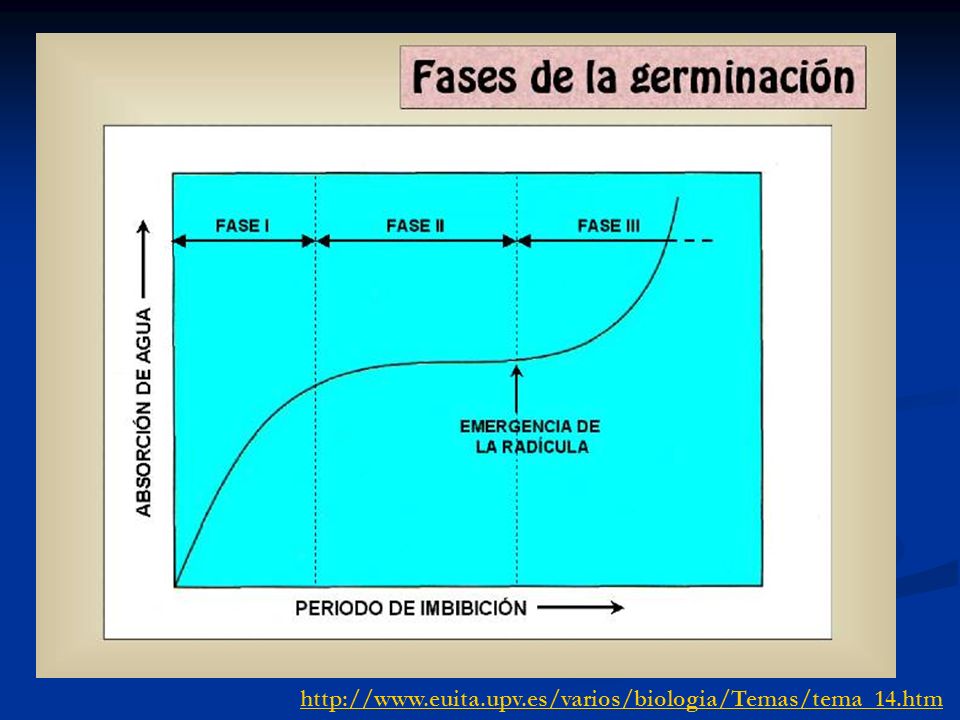 Fases de la germinación

FASE I
FASE II
FASE III

ABSORCIÓN DE AGUA

EMERGENCIA DE LA RADÍCULA

PERIODO DE IMBIBICIÓN

http://www.euita.upv.es/varios/biologia/Temas/tema_14.htm